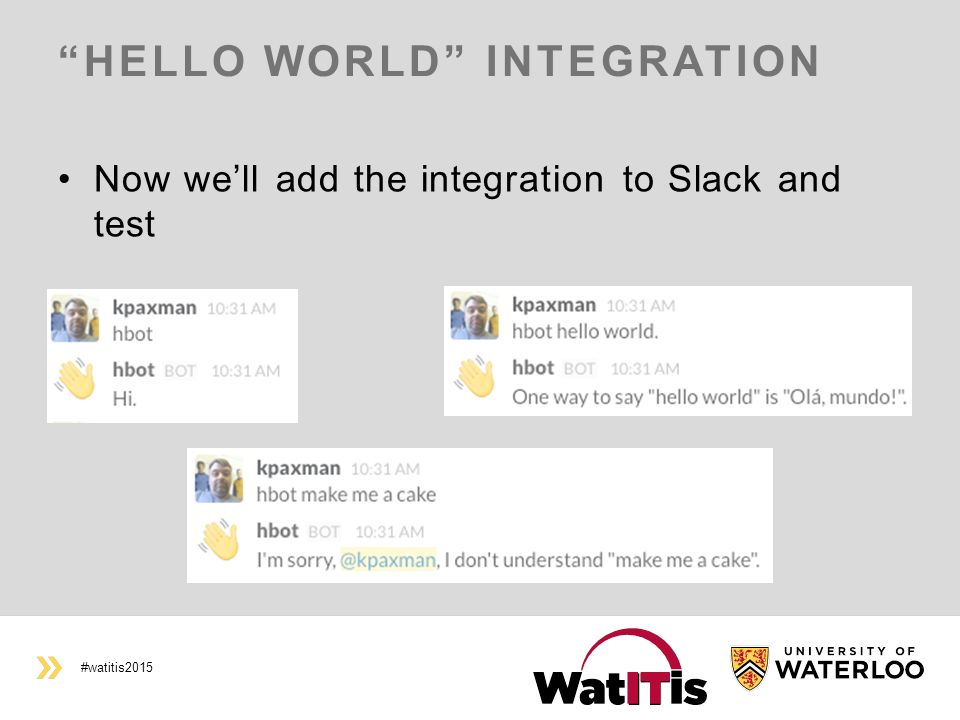 “HELLO WORLD” INTEGRATION

• Now we’ll add the integration to Slack and test

kpaxman 10:31 AM
hbot

hbot BOT 10:31 AM
Hi.

kpaxman 10:31 AM
hbot hello world.

hbot BOT 10:31 AM
One way to say "hello world" is "Olá, mundo!".

kpaxman 10:31 AM
hbot make me a cake

hbot BOT 10:31 AM
I'm sorry, @kpaxman, I don't understand "make me a cake".

#watitis2015

WatITis

UNIVERSITY OF WATERLOO